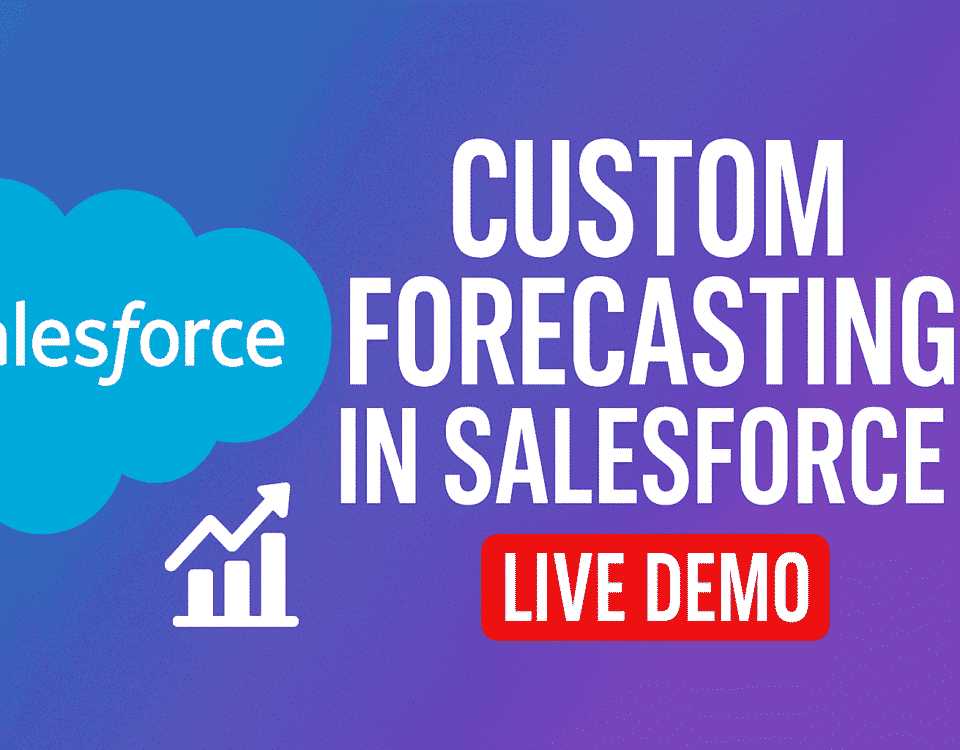 alesforce

CUSTOM FORECASTING IN SALESFORCE

LIVE DEMO